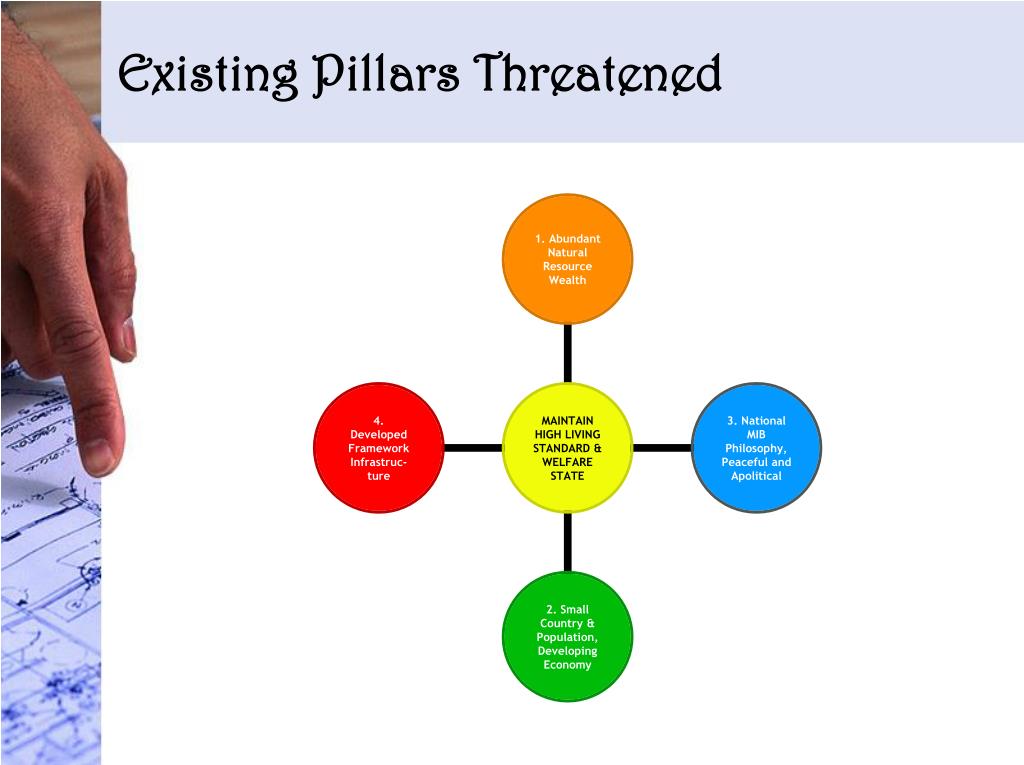 Existing Pillars Threatened

1. Abundant Natural Resource Wealth

4. Developed Framework Infrastructure

MAINTAIN HIGH LIVING STANDARD & WELFARE STATE

3. National MIB Philosophy, Peaceful and Apolitical

2. Small Country & Population, Developing Economy